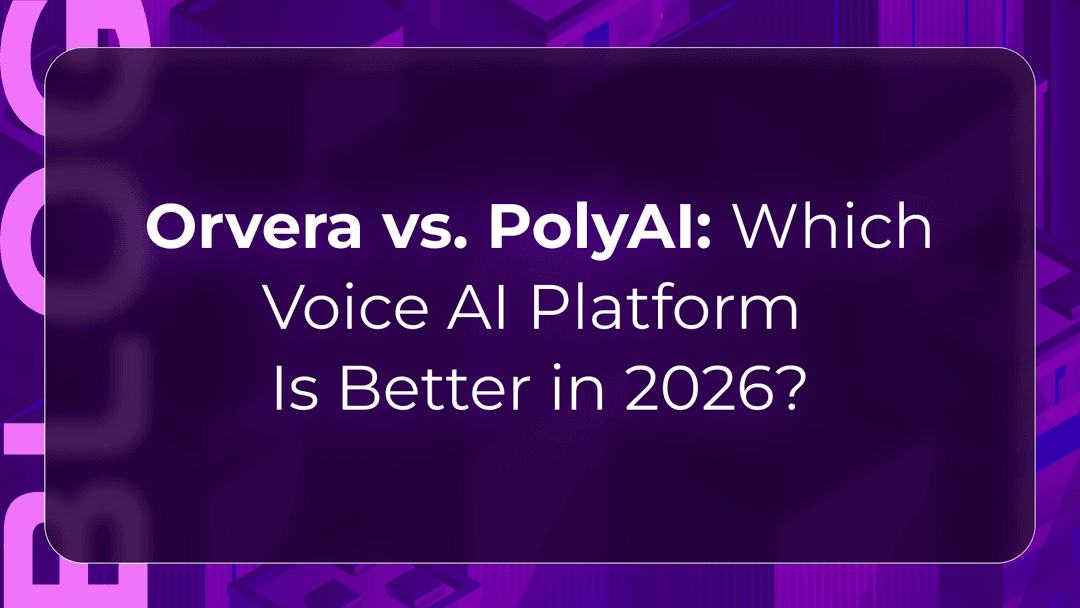 BLOG

Orvera vs. PolyAI: Which Voice AI Platform Is Better in 2026?